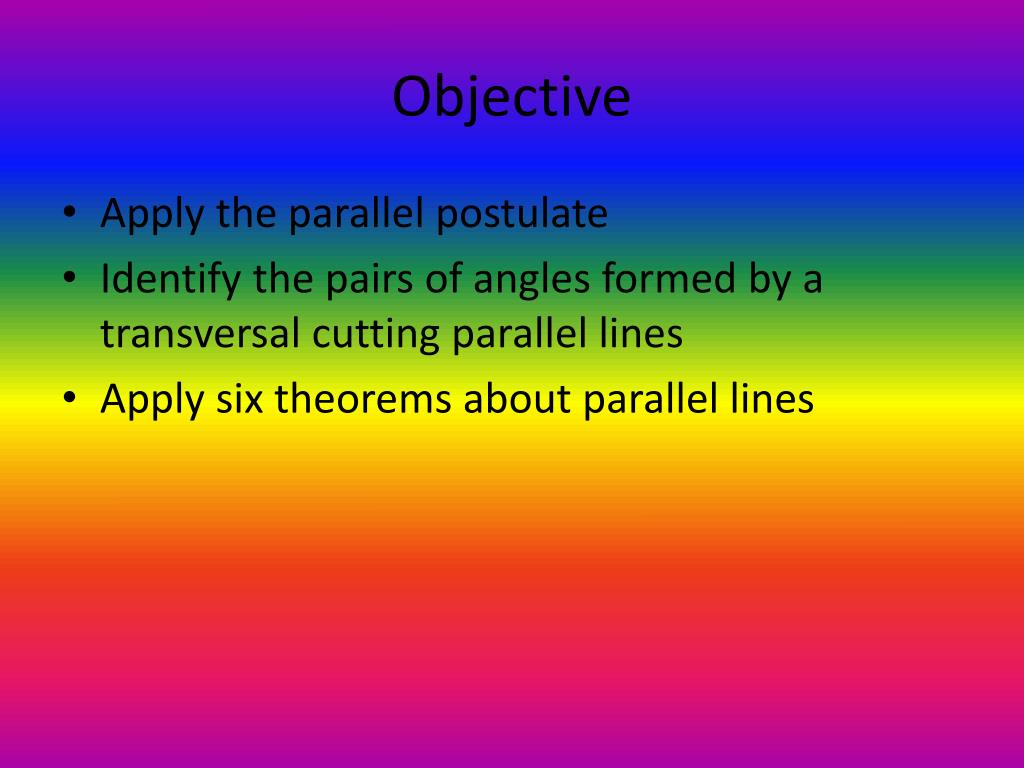 Objective

• Apply the parallel postulate
• Identify the pairs of angles formed by a transversal cutting parallel lines
• Apply six theorems about parallel lines